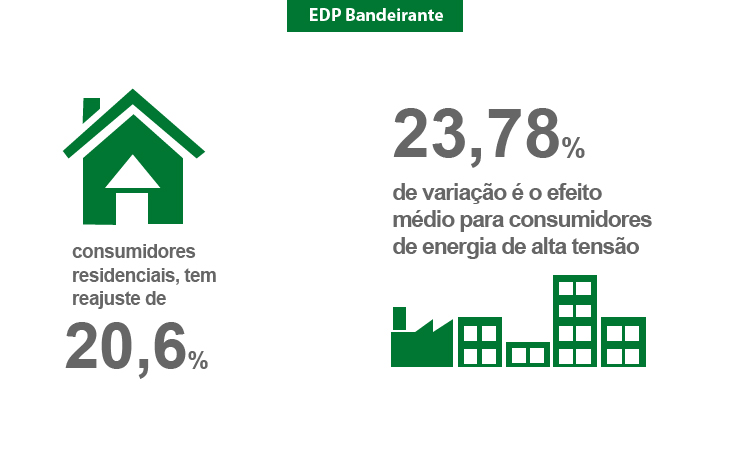 EDP Bandeirante

consumidores residenciais, tem reajuste de

20,6%

23,78%

de variação é o efeito médio para consumidores de energia de alta tensão